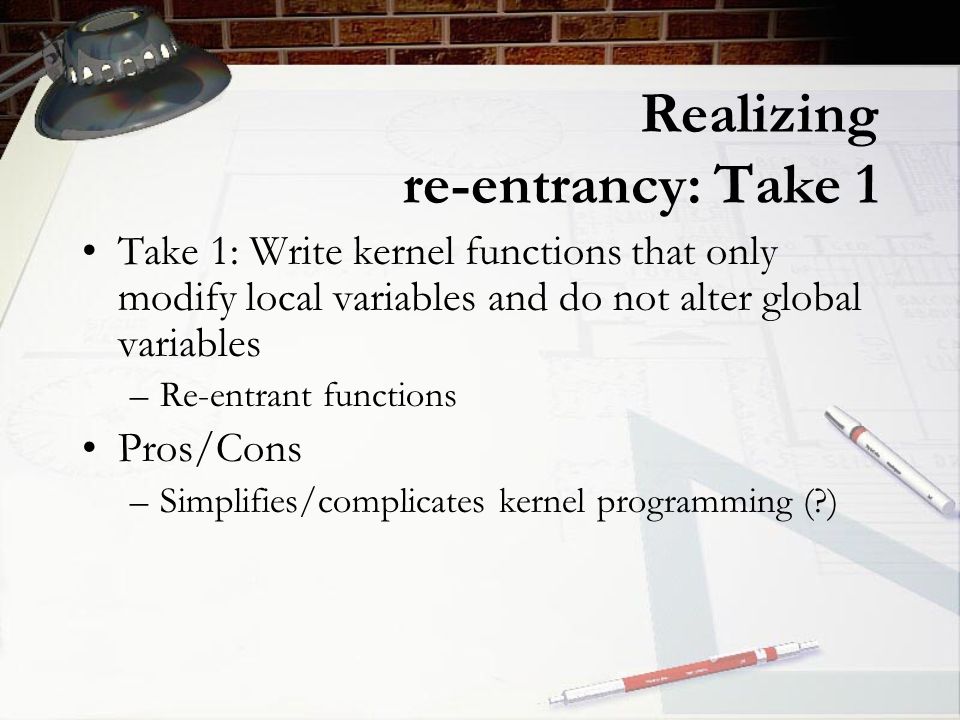 Realizing re-entrancy: Take 1

• Take 1: Write kernel functions that only modify local variables and do not alter global variables
– Re-entrant functions
• Pros/Cons
– Simplifies/complicates kernel programming (?)